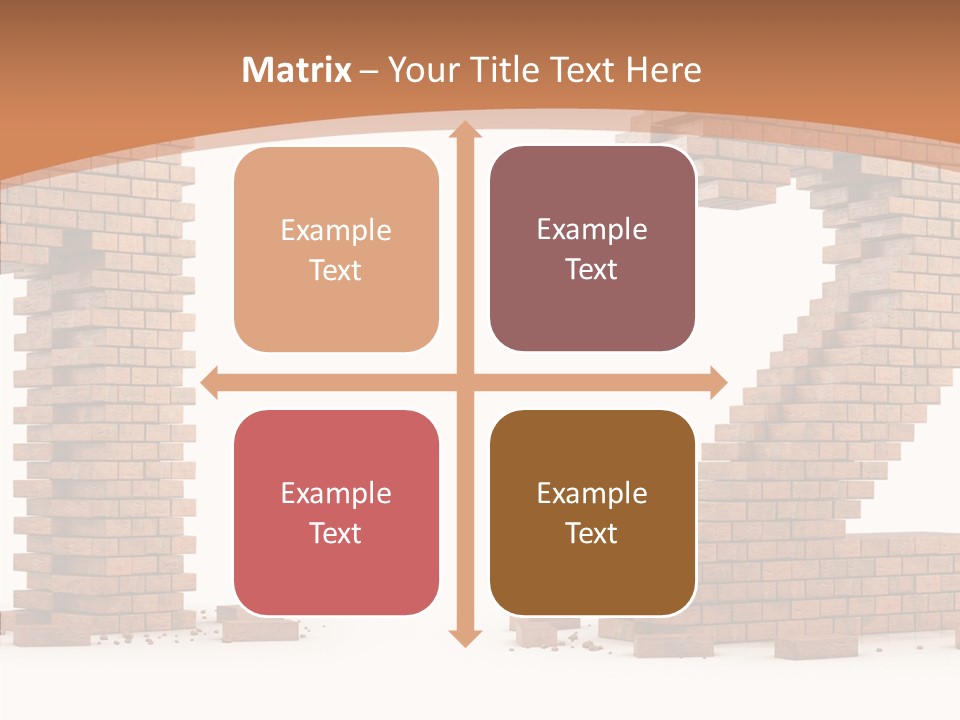 Matrix – Your Title Text Here

Example Text

Example Text

Example Text

Example Text